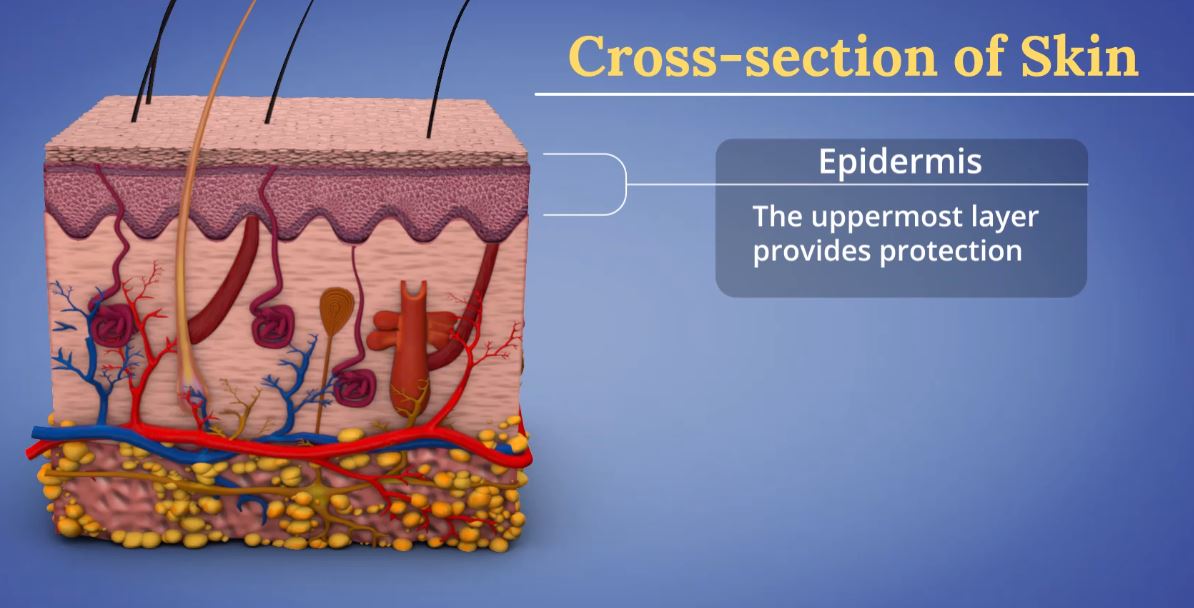 Cross-section of Skin

Epidermis

The uppermost layer provides protection